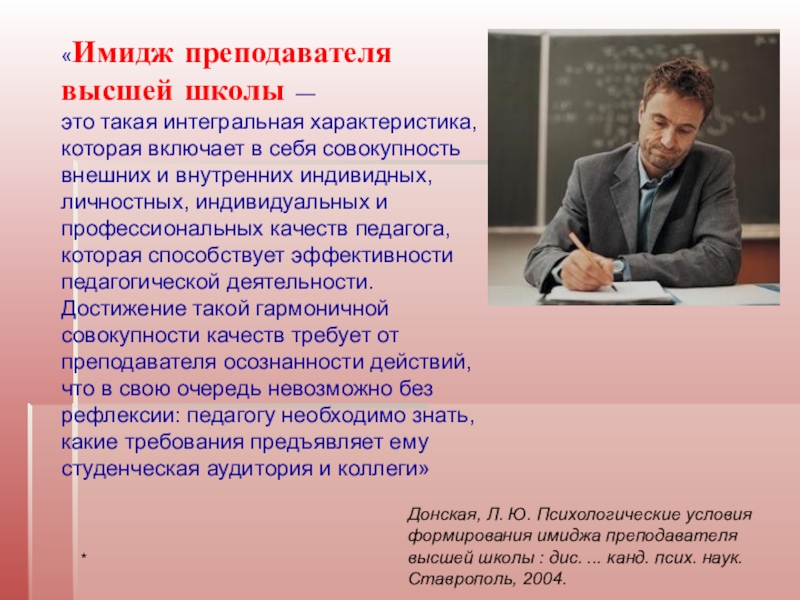 «Имидж преподавателя высшей школы — это такая интегральная характеристика, которая включает в себя совокупность внешних и внутренних индивидных, личностных, индивидуальных и профессиональных качеств педагога, которая способствует эффективности педагогической деятельности. Достижение такой гармоничной совокупности качеств требует от преподавателя осознанности действий, что в свою очередь невозможно без рефлексии: педагогу необходимо знать, какие требования предъявляет ему студенческая аудитория и коллеги»

Донская, Л. Ю. Психологические условия формирования имиджа преподавателя высшей школы : дис. ... канд. псих. наук. Ставрополь, 2004.

*